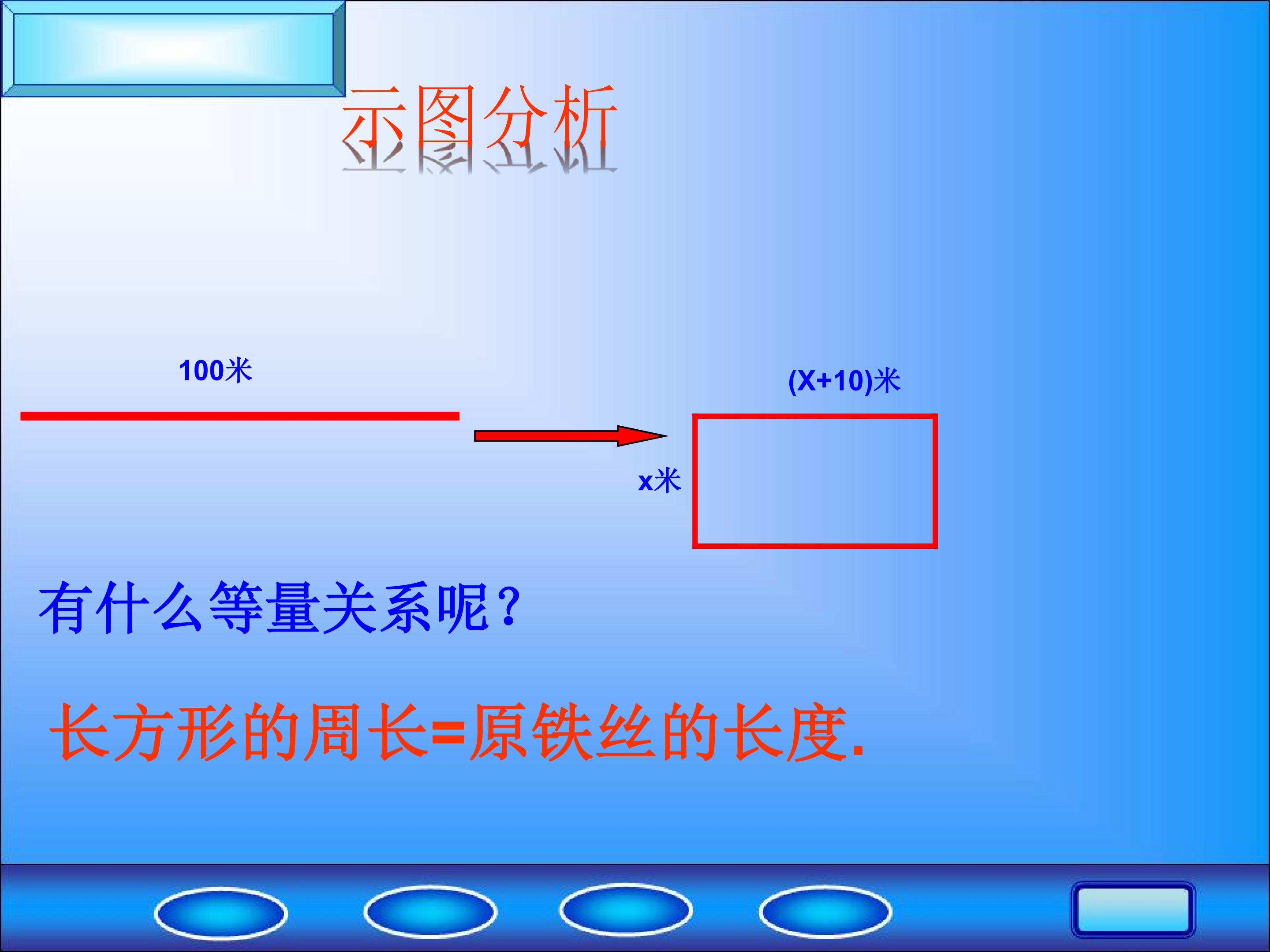 示图分析

100米

(X+10)米

x米

有什么等量关系呢？

长方形的周长=原铁丝的长度.